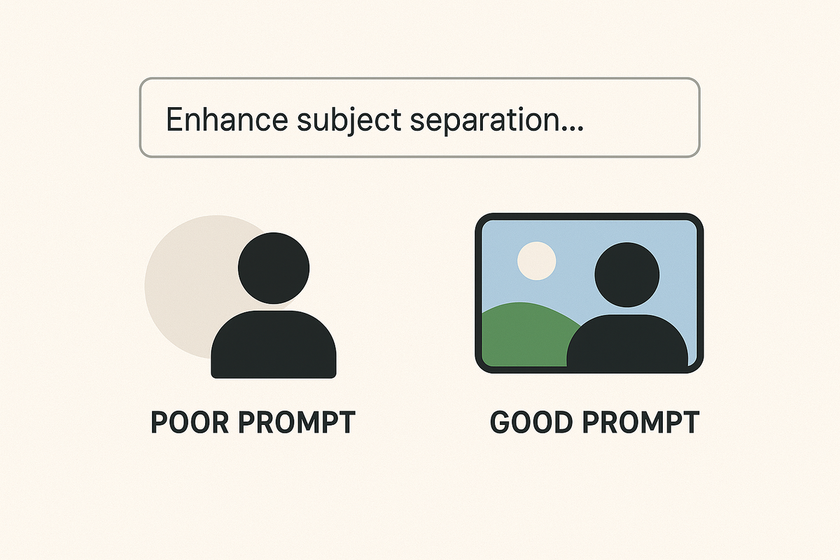 Enhance subject separation...

POOR PROMPT

GOOD PROMPT